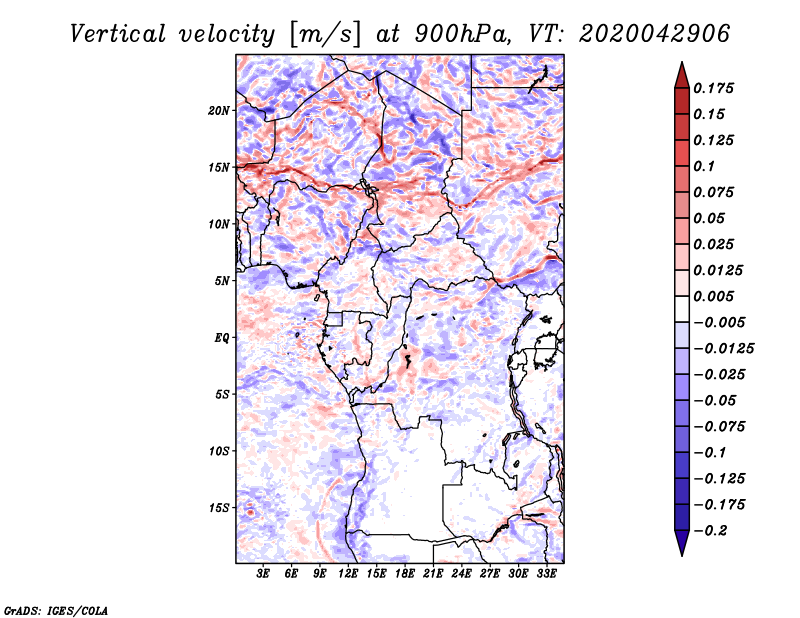 Vertical velocity [m/s] at 900hPa, VT: 2020042906

20N
15N
10N
5N
EQ
5S
10S
15S

3E 6E 9E 12E 15E 18E 21E 24E 27E 30E 33E

0.175
0.15
0.125
0.1
0.075
0.05
0.025
0.0125
0.005
−0.005
−0.0125
−0.025
−0.05
−0.075
−0.1
−0.125
−0.175
−0.2

GrADS: IGES/COLA